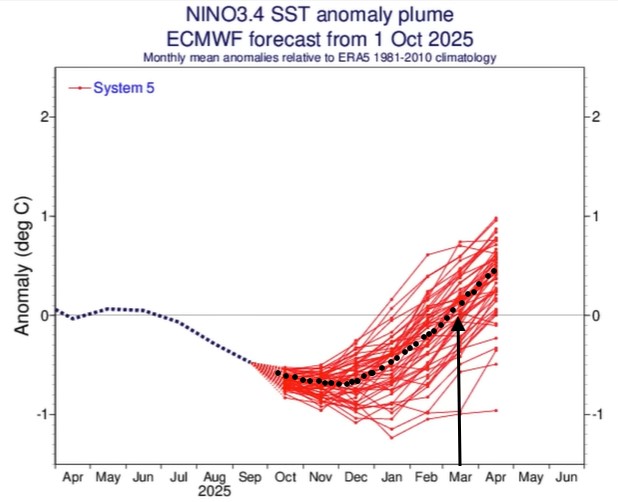 NINO3.4 SST anomaly plume
ECMWF forecast from 1 Oct 2025
Monthly mean anomalies relative to ERA5 1981-2010 climatology

System 5

Anomaly (deg C)

2
1
0
-1

2
1
0
-1

Apr May Jun Jul Aug Sep Oct Nov Dec Jan Feb Mar Apr May Jun
2025